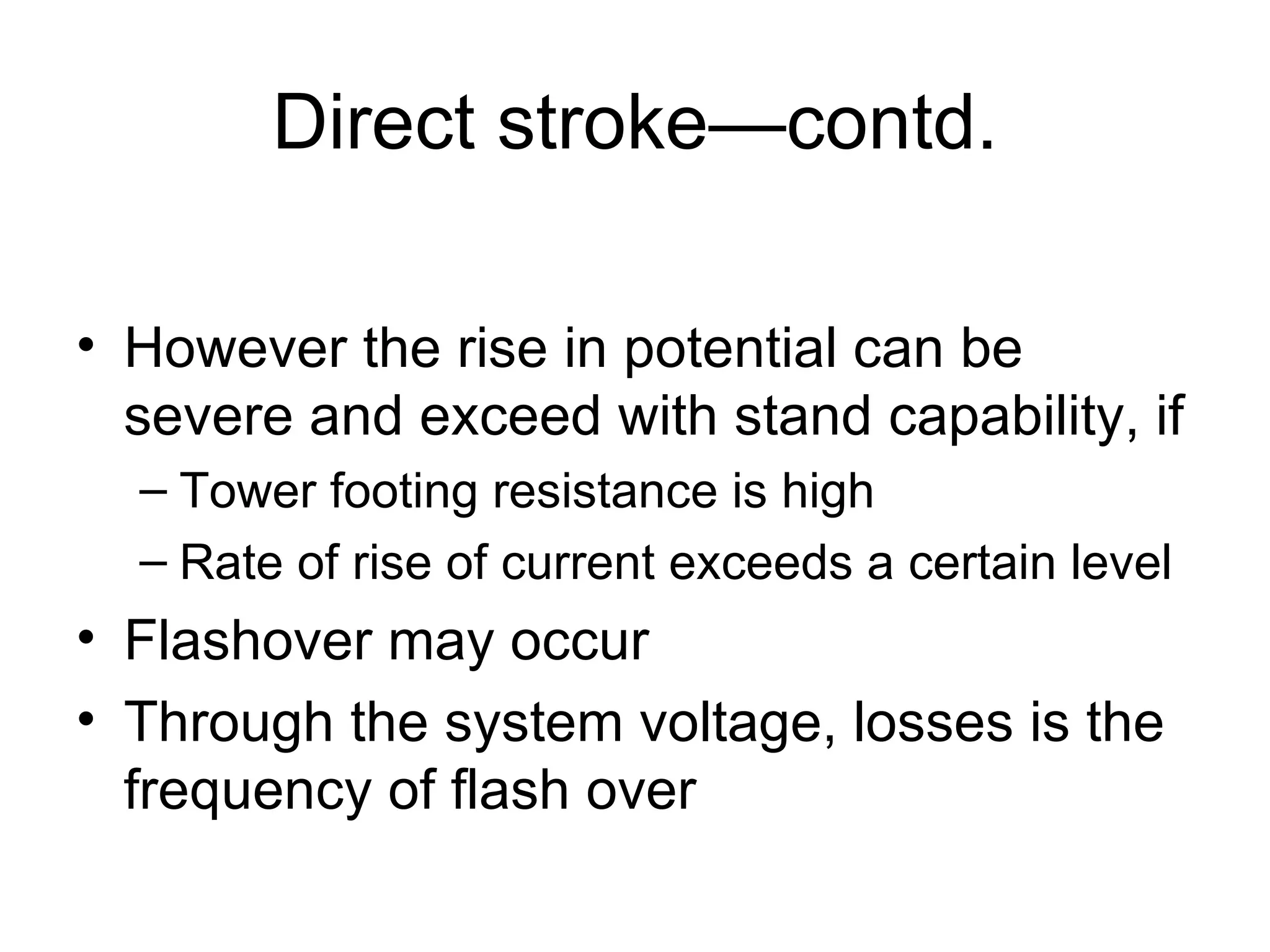 Direct stroke—contd.

• However the rise in potential can be severe and exceed with stand capability, if
– Tower footing resistance is high
– Rate of rise of current exceeds a certain level
• Flashover may occur
• Through the system voltage, losses is the frequency of flash over